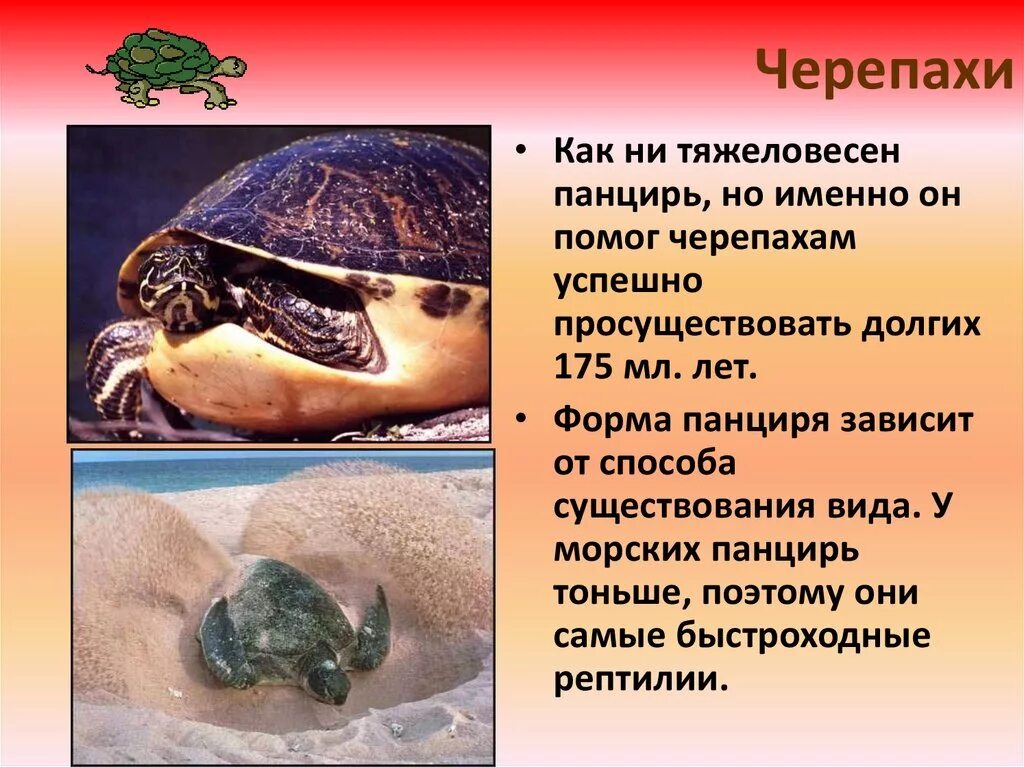 Черепахи

• Как ни тяжеловесен панцирь, но именно он помог черепахам успешно просуществовать долгих 175 мл. лет.

• Форма панциря зависит от способа существования вида. У морских панцирь тоньше, поэтому они самые быстроходные рептилии.